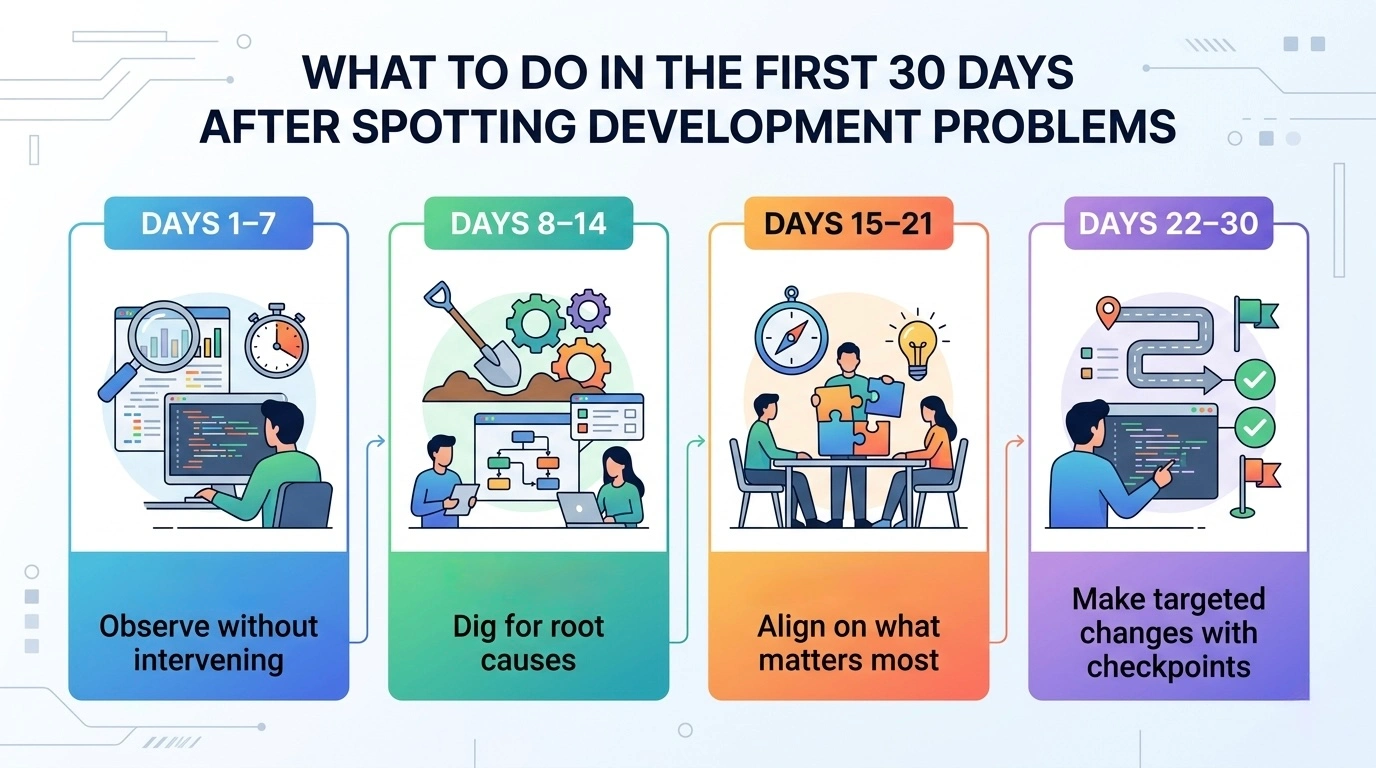 WHAT TO DO IN THE FIRST 30 DAYS AFTER SPOTTING DEVELOPMENT PROBLEMS

DAYS 1–7

Observe without intervening

DAYS 8–14

Dig for root causes

DAYS 15–21

Align on what matters most

DAYS 22–30

Make targeted changes with checkpoints